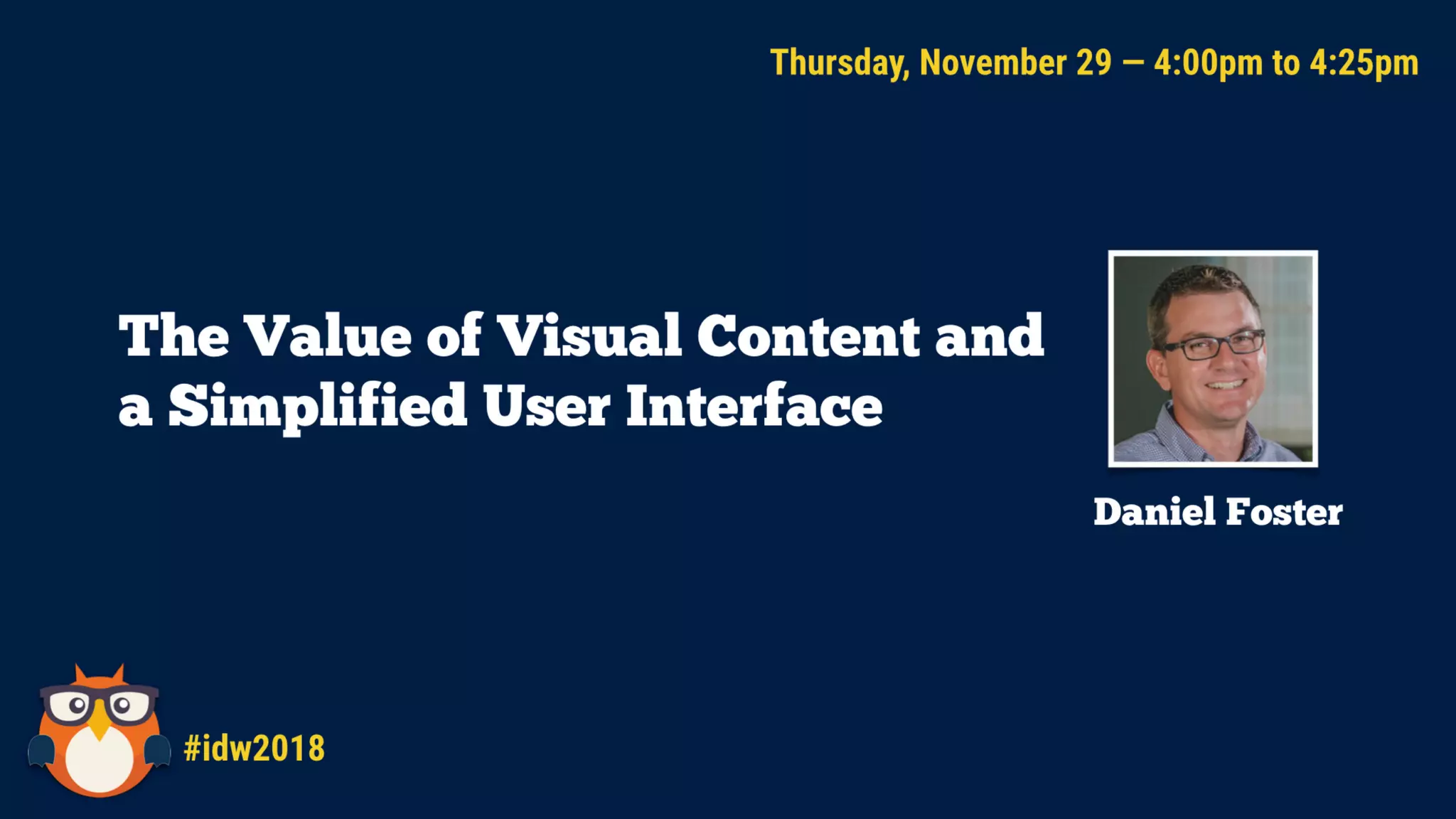 Thursday, November 29 — 4:00pm to 4:25pm

The Value of Visual Content and a Simplified User Interface

Daniel Foster

#idw2018